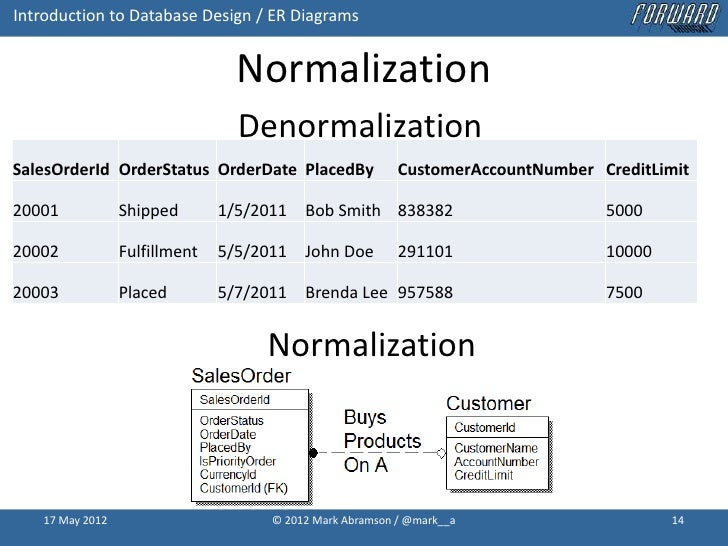 Introduction to Database Design / ER Diagrams

FORWARD

Normalization

Denormalization

| SalesOrderId | OrderStatus | OrderDate | PlacedBy | CustomerAccountNumber | CreditLimit |
|---|---|---|---|---|---|
| 20001 | Shipped | 1/5/2011 | Bob Smith | 838382 | 5000 |
| 20002 | Fulfillment | 5/5/2011 | John Doe | 291101 | 10000 |
| 20003 | Placed | 5/7/2011 | Brenda Lee | 957588 | 7500 |

Normalization

SalesOrder

SalesOrderId

OrderStatus
OrderDate
PlacedBy
IsPriorityOrder
CurrencyId
CustomerId (FK)

Buys Products On A

Customer

CustomerId

CustomerName
AccountNumber
CreditLimit

17 May 2012

© 2012 Mark Abramson / @mark__a

14